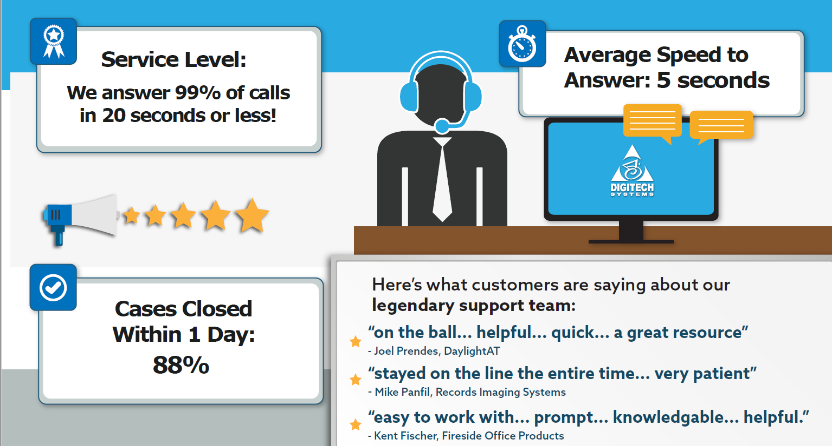 Service Level:
We answer 99% of calls in 20 seconds or less!

Average Speed to Answer: 5 seconds

DIGITECH SYSTEMS

Cases Closed Within 1 Day:
88%

Here's what customers are saying about our legendary support team:

"on the ball... helpful... quick... a great resource"
- Joel Prendes, DaylightAT

"stayed on the line the entire time... very patient"
- Mike Panfil, Records Imaging Systems

"easy to work with... prompt... knowledgable... helpful."
- Kent Fischer, Fireside Office Products